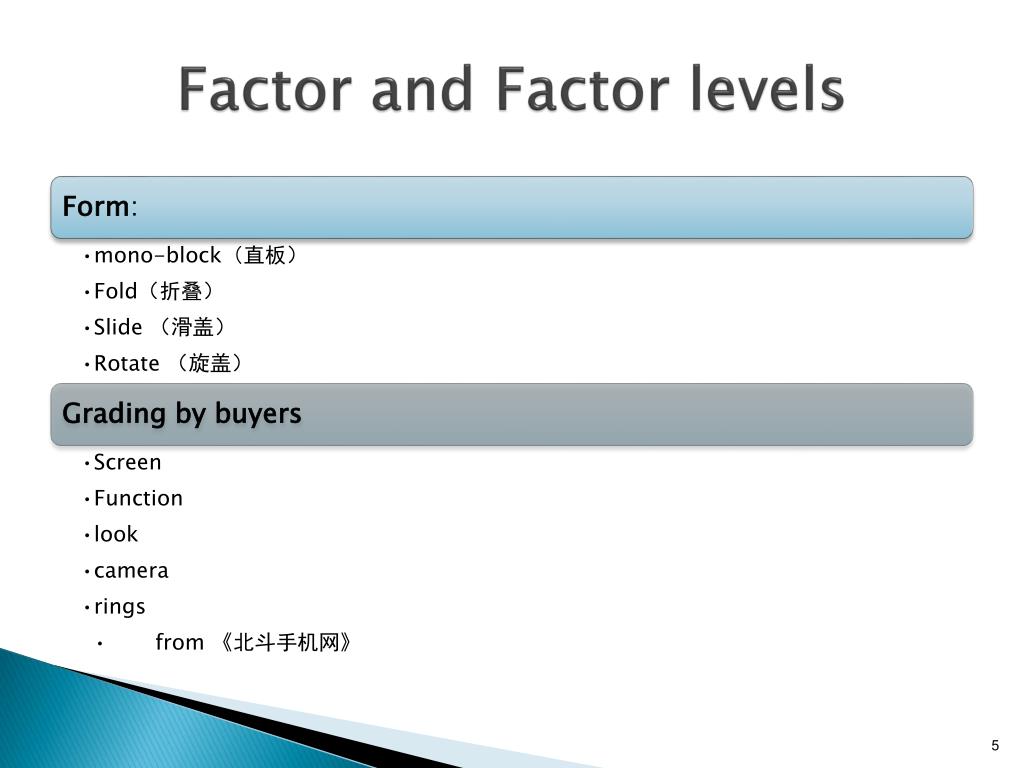 Factor and Factor levels

Form:

• mono-block（直板）
• Fold（折叠）
• Slide （滑盖）
• Rotate （旋盖）

Grading by buyers

• Screen
• Function
• look
• camera
• rings
• from 《北斗手机网》

5